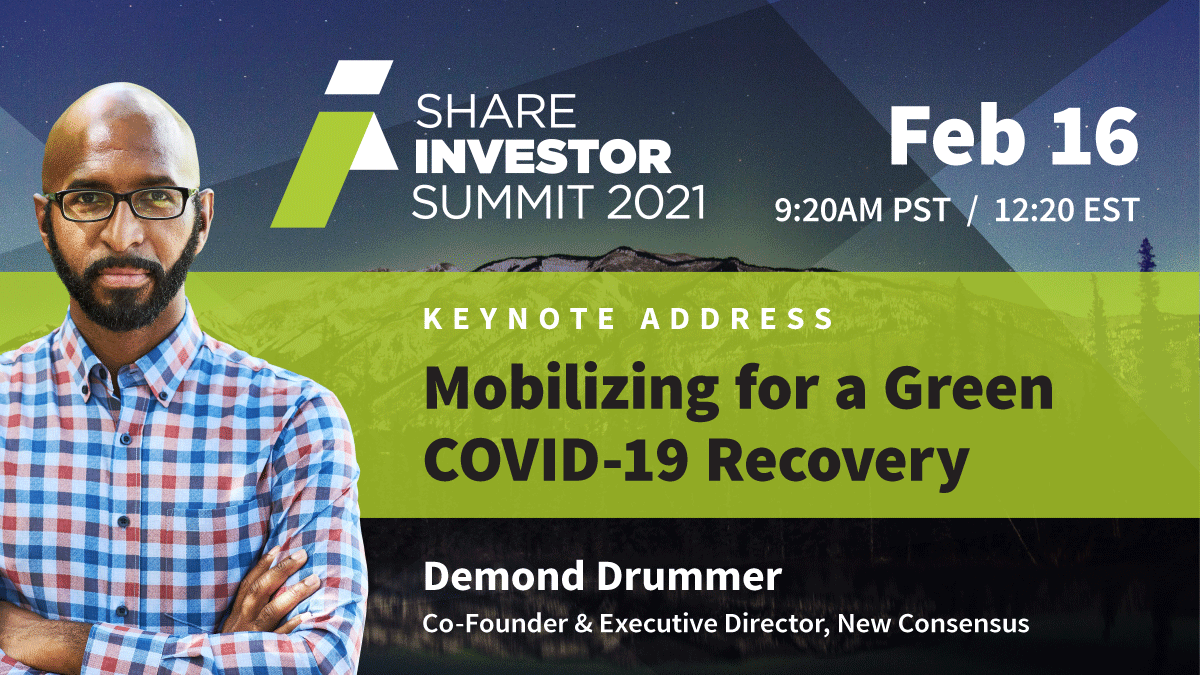 SHARE
INVESTOR
SUMMIT 2021

Feb 16
9:20AM PST / 12:20 EST

KEYNOTE ADDRESS

Mobilizing for a Green COVID-19 Recovery

Demond Drummer
Co-Founder & Executive Director, New Consensus